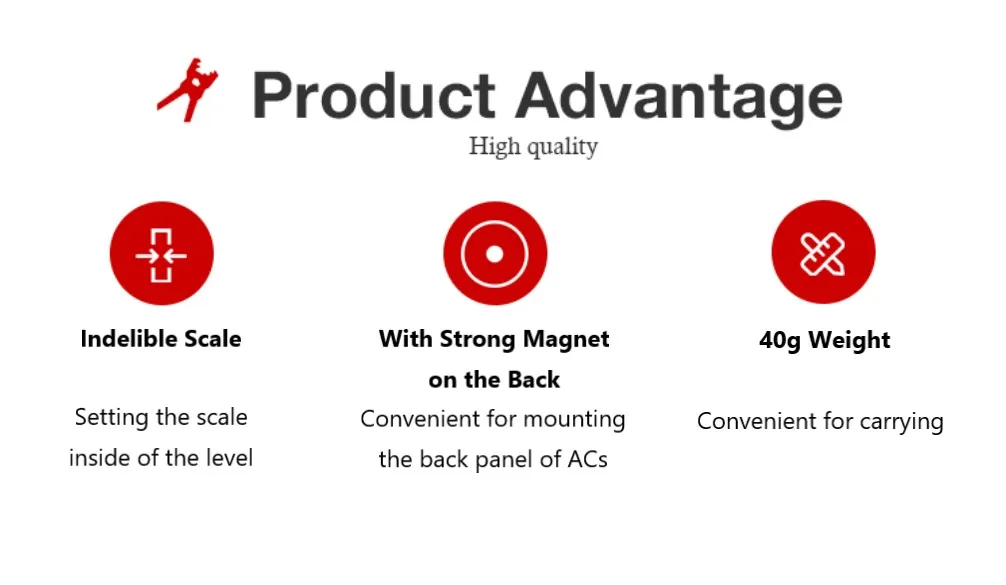 Product Advantage

High quality

Indelible Scale

Setting the scale inside of the level

With Strong Magnet on the Back

Convenient for mounting the back panel of ACs

40g Weight

Convenient for carrying